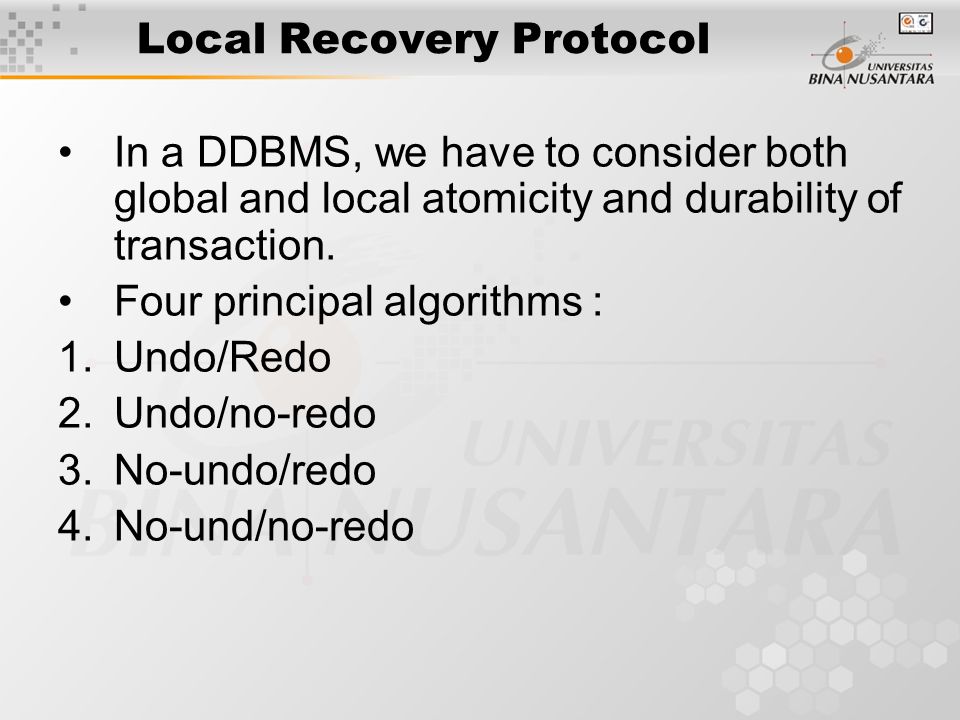 Local Recovery Protocol

UNIVERSITAS BINA NUSANTARA

• In a DDBMS, we have to consider both global and local atomicity and durability of transaction.
• Four principal algorithms :
1. Undo/Redo
2. Undo/no-redo
3. No-undo/redo
4. No-und/no-redo

UNIVERSITAS BINA NUSANTARA